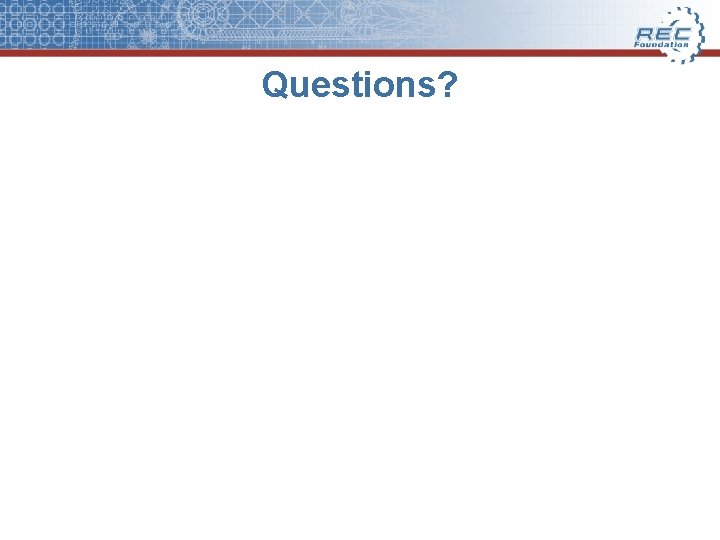 REC Foundation

Questions?